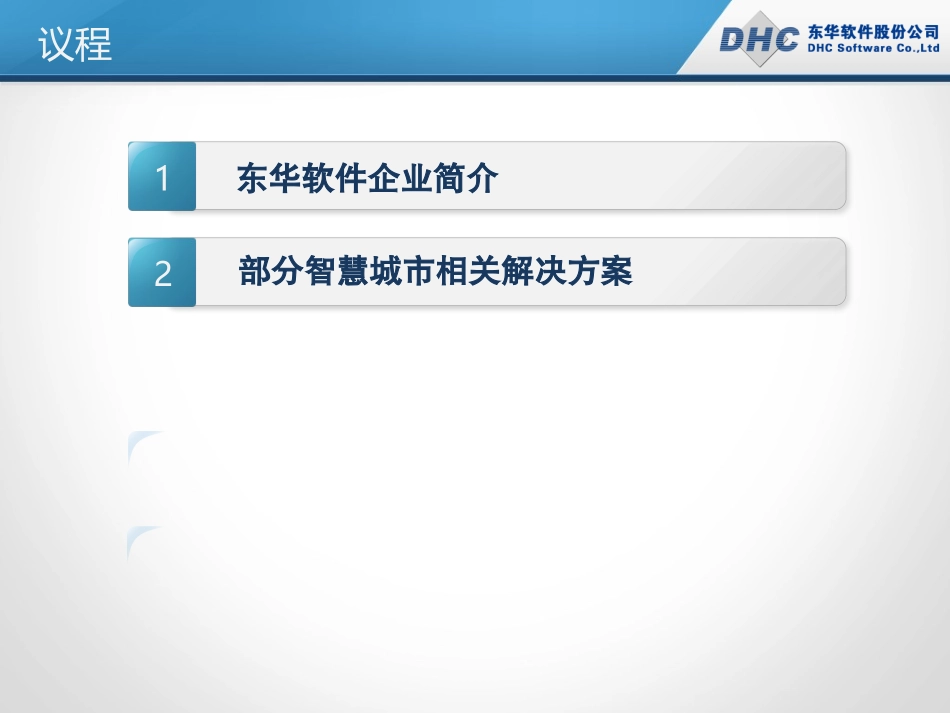 议程

DHC 东华软件股份公司
DHC Software Co.,Ltd

1 东华软件企业简介

2 部分智慧城市相关解决方案